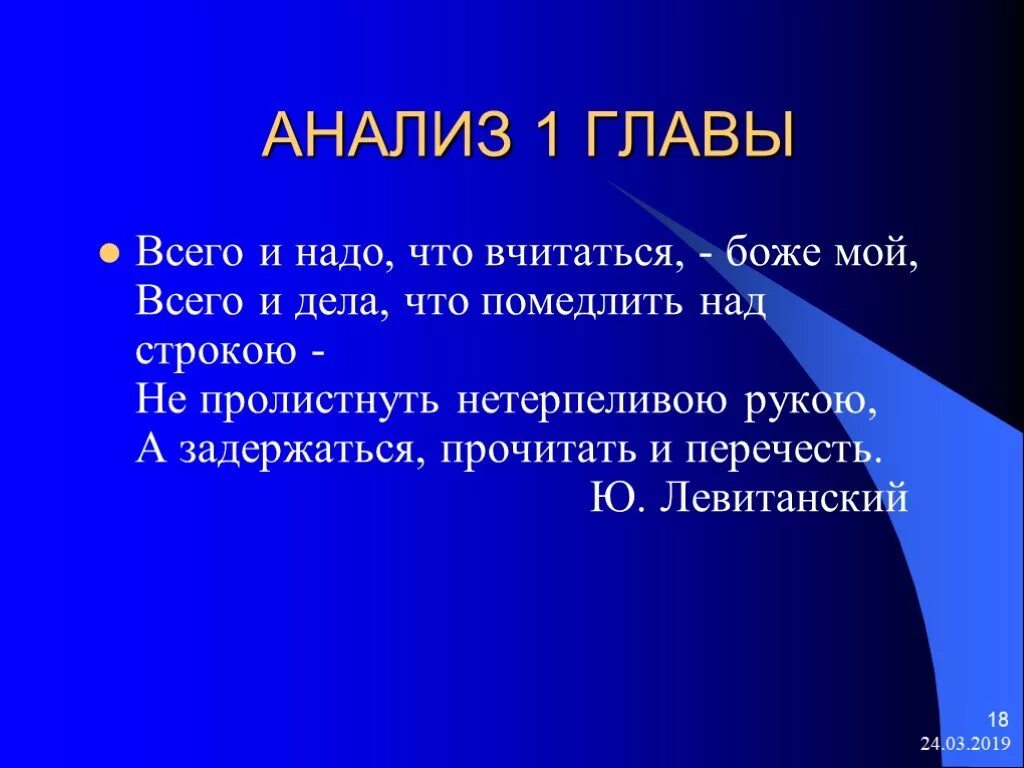 АНАЛИЗ 1 ГЛАВЫ

Всего и надо, что вчитаться, - боже мой,
Всего и дела, что помедлить над строкою -
Не пролистнуть нетерпеливою рукою,
А задержаться, прочитать и перечесть.
Ю. Левитанский

18
24.03.2019